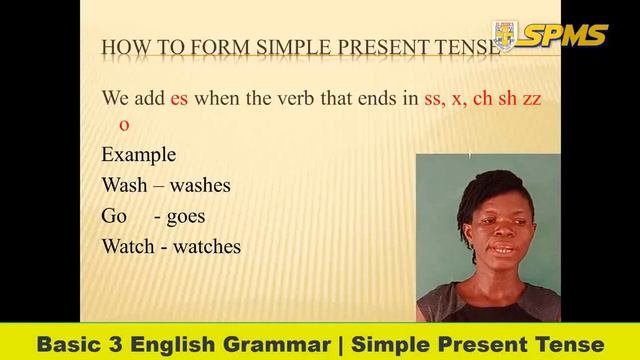 SPMS

HOW TO FORM SIMPLE PRESENT TENSE

We add es when the verb that ends in ss, x, ch sh zz o

Example

Wash – washes

Go - goes

Watch - watches

Basic 3 English Grammar | Simple Present Tense